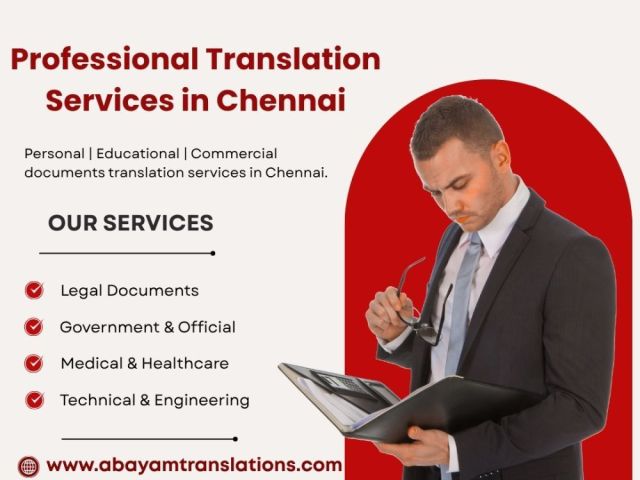 Professional Translation Services in Chennai

Personal | Educational | Commercial documents translation services in Chennai.

OUR SERVICES

Legal Documents
Government & Official
Medical & Healthcare
Technical & Engineering

www.abayamtranslations.com